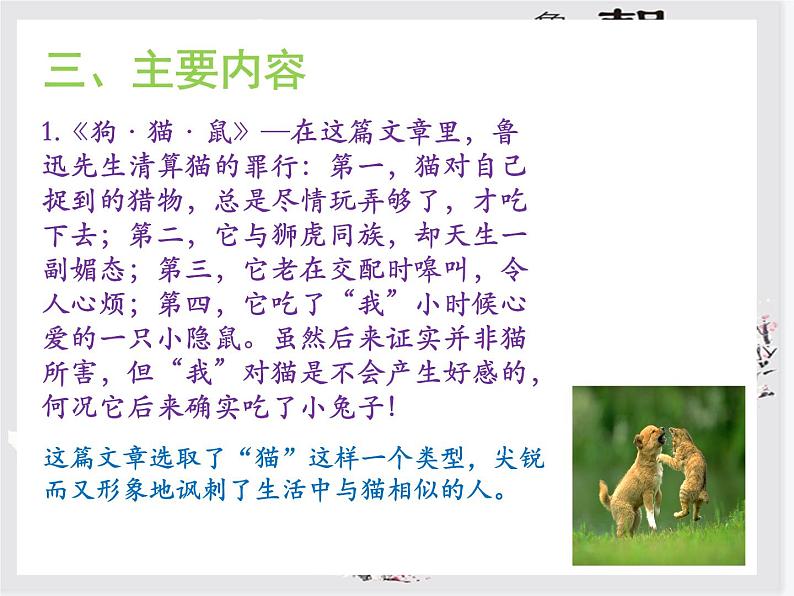 三、主要内容

1.《狗·猫·鼠》—在这篇文章里，鲁迅先生清算猫的罪行：第一，猫对自己捉到的猎物，总是尽情玩弄够了，才吃下去；第二，它与狮虎同族，却天生一副媚态；第三，它老在交配时嗥叫，令人心烦；第四，它吃了“我”小时候心爱的一只小隐鼠。虽然后来证实并非猫所害，但“我”对猫是不会产生好感的，何况它后来确实吃了小兔子！

这篇文章选取了“猫”这样一个类型，尖锐而又形象地讽刺了生活中与猫相似的人。